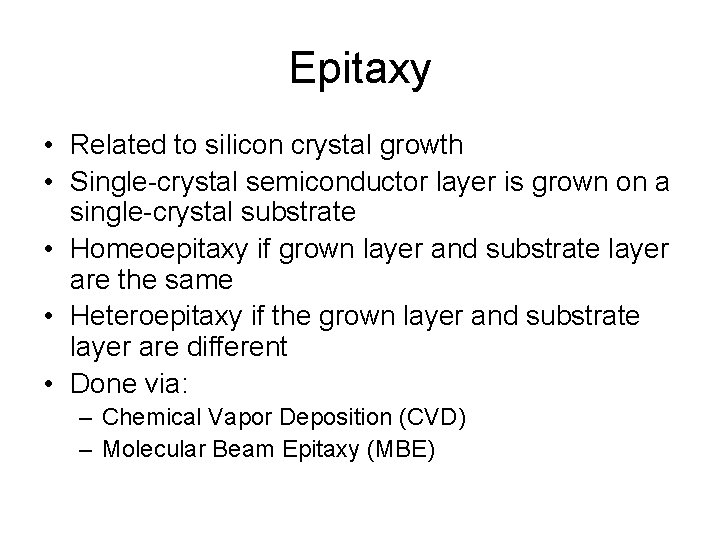 Epitaxy

• Related to silicon crystal growth
• Single-crystal semiconductor layer is grown on a single-crystal substrate
• Homeoepitaxy if grown layer and substrate layer are the same
• Heteroepitaxy if the grown layer and substrate layer are different
• Done via:
– Chemical Vapor Deposition (CVD)
– Molecular Beam Epitaxy (MBE)